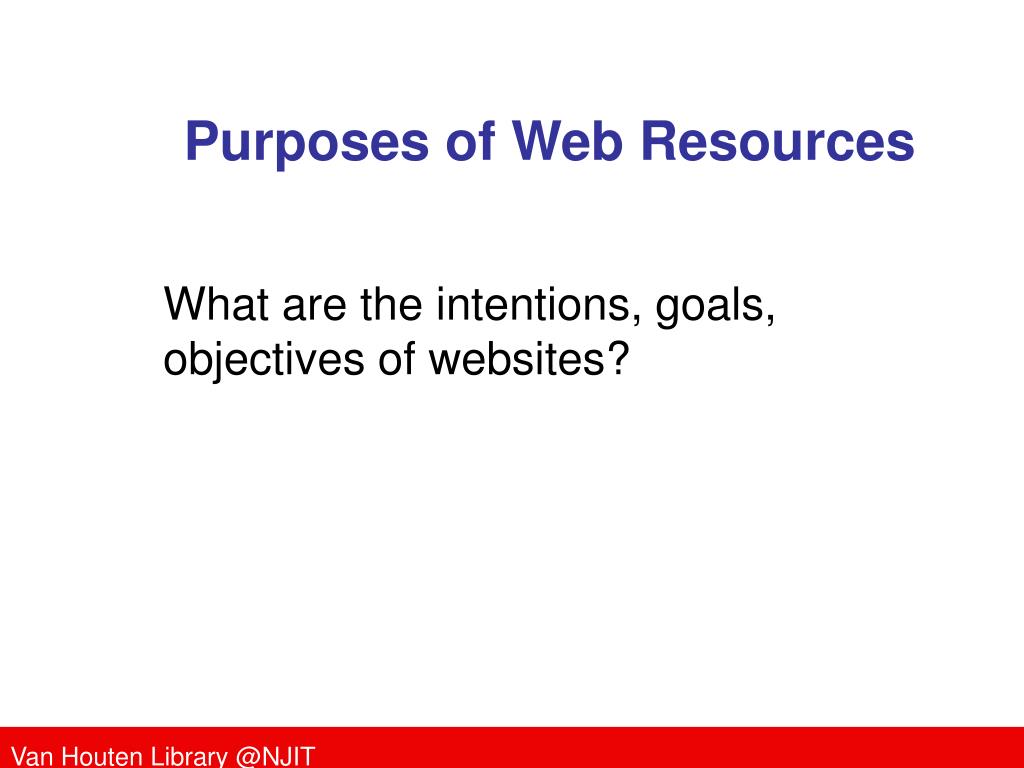 Purposes of Web Resources

What are the intentions, goals, objectives of websites?

Van Houten Library @NJIT